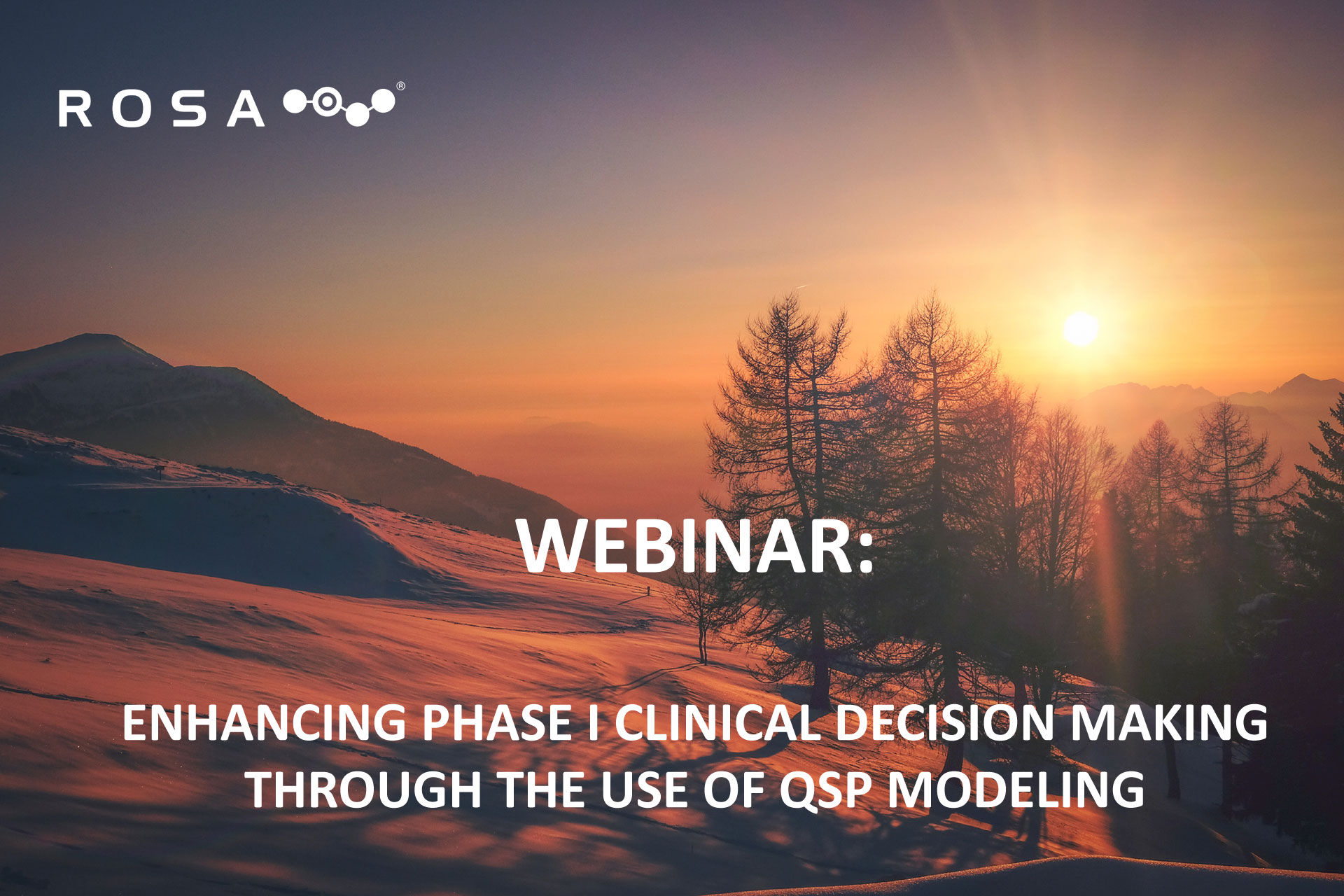 ROSA®

WEBINAR:

ENHANCING PHASE I CLINICAL DECISION MAKING THROUGH THE USE OF QSP MODELING